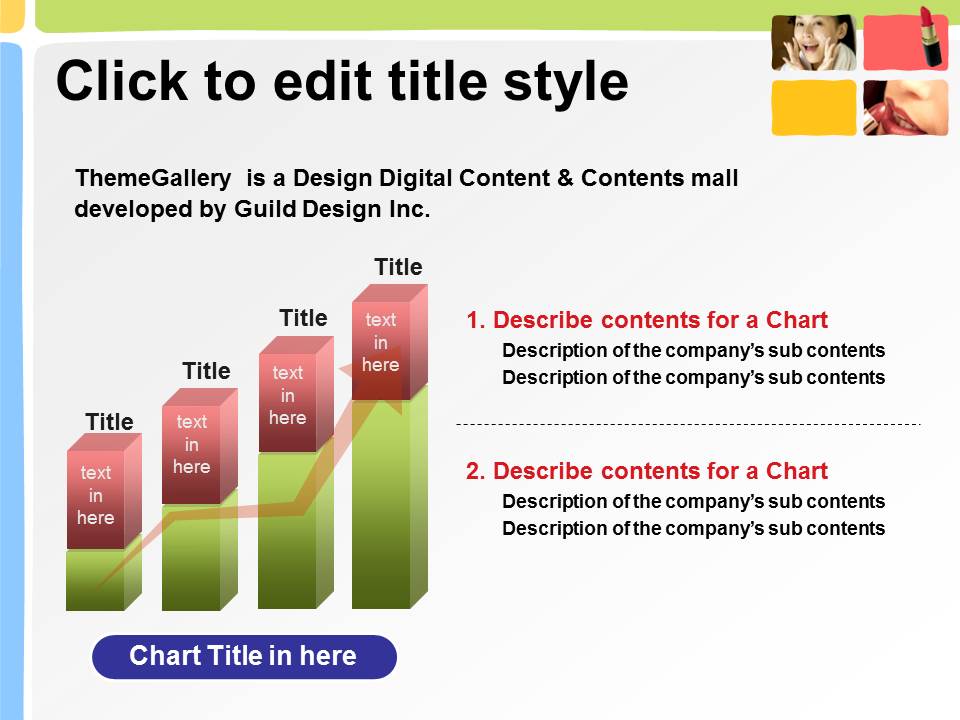 Click to edit title style

ThemeGallery is a Design Digital Content & Contents mall developed by Guild Design Inc.

Title
text in here

Title
text in here

Title
text in here

Title
text in here

Chart Title in here

1. Describe contents for a Chart
Description of the company's sub contents
Description of the company's sub contents

2. Describe contents for a Chart
Description of the company's sub contents
Description of the company's sub contents